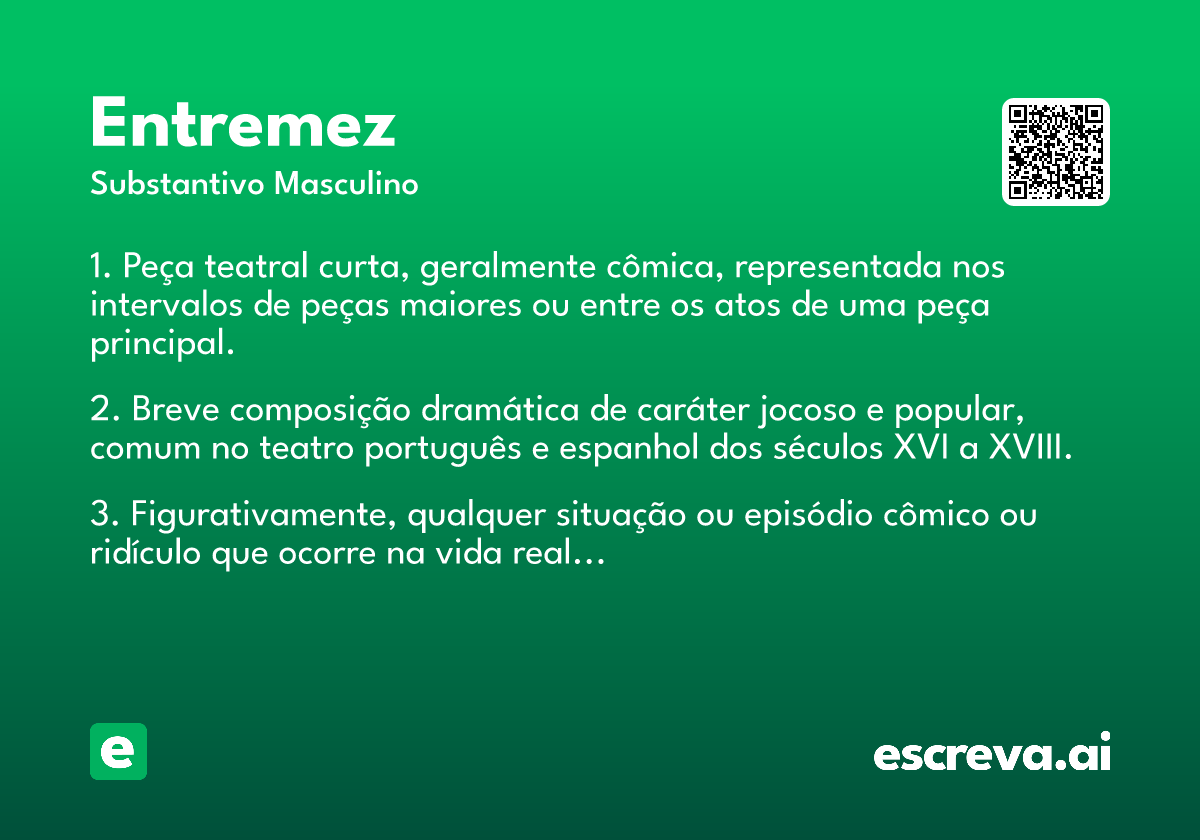 Entremez
Substantivo Masculino

1. Peça teatral curta, geralmente cômica, representada nos intervalos de peças maiores ou entre os atos de uma peça principal.

2. Breve composição dramática de caráter jocoso e popular, comum no teatro português e espanhol dos séculos XVI a XVIII.

3. Figurativamente, qualquer situação ou episódio cômico ou ridículo que ocorre na vida real...

e

escreva.ai